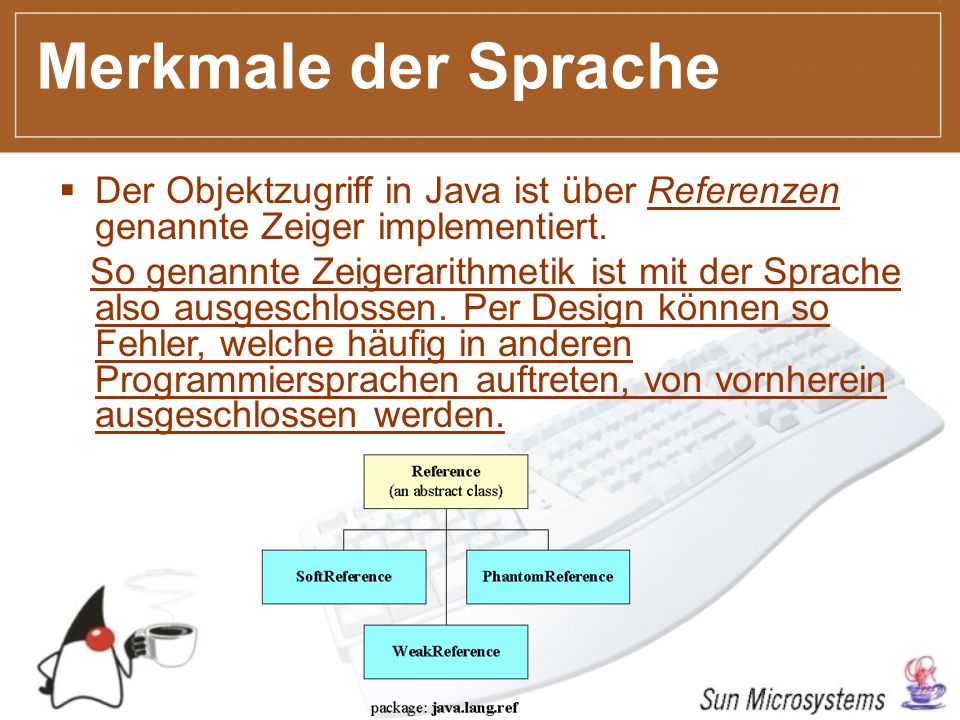 Merkmale der Sprache

▪ Der Objektzugriff in Java ist über Referenzen genannte Zeiger implementiert.

So genannte Zeigerarithmetik ist mit der Sprache also ausgeschlossen. Per Design können so Fehler, welche häufig in anderen Programmiersprachen auftreten, von vornherein ausgeschlossen werden.

Reference
(an abstract class)

SoftReference

PhantomReference

WeakReference

package: java.lang.ref

Sun Microsystems